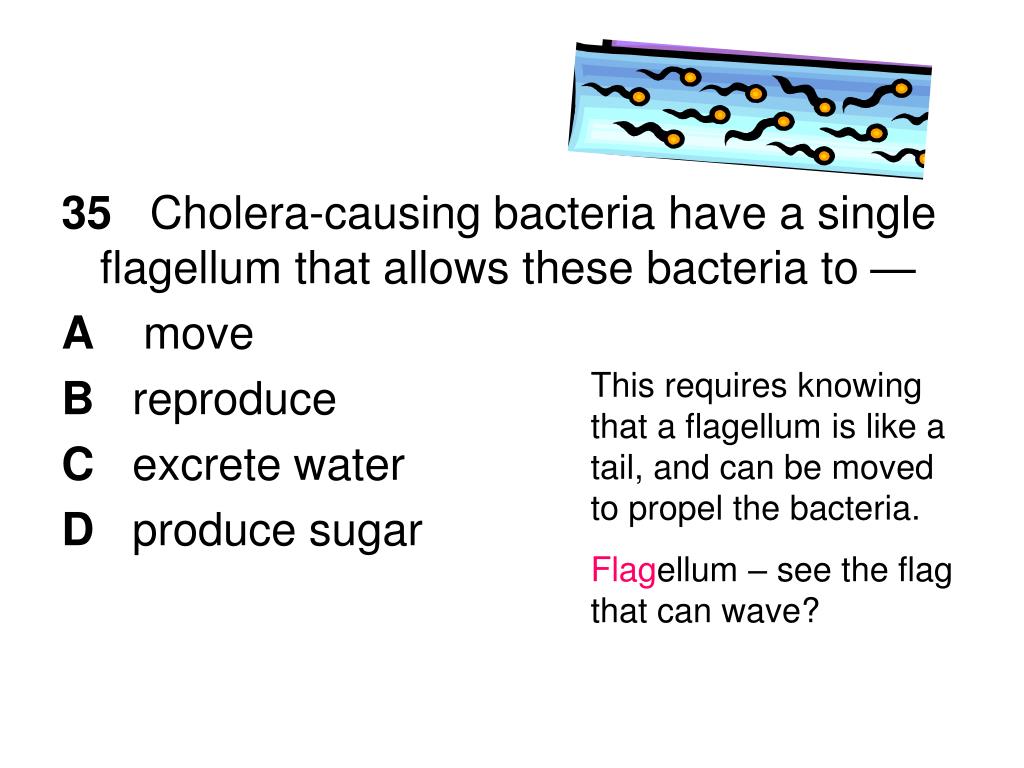 35 Cholera-causing bacteria have a single flagellum that allows these bacteria to —

A move

B reproduce

C excrete water

D produce sugar

This requires knowing that a flagellum is like a tail, and can be moved to propel the bacteria.

Flagellum – see the flag that can wave?